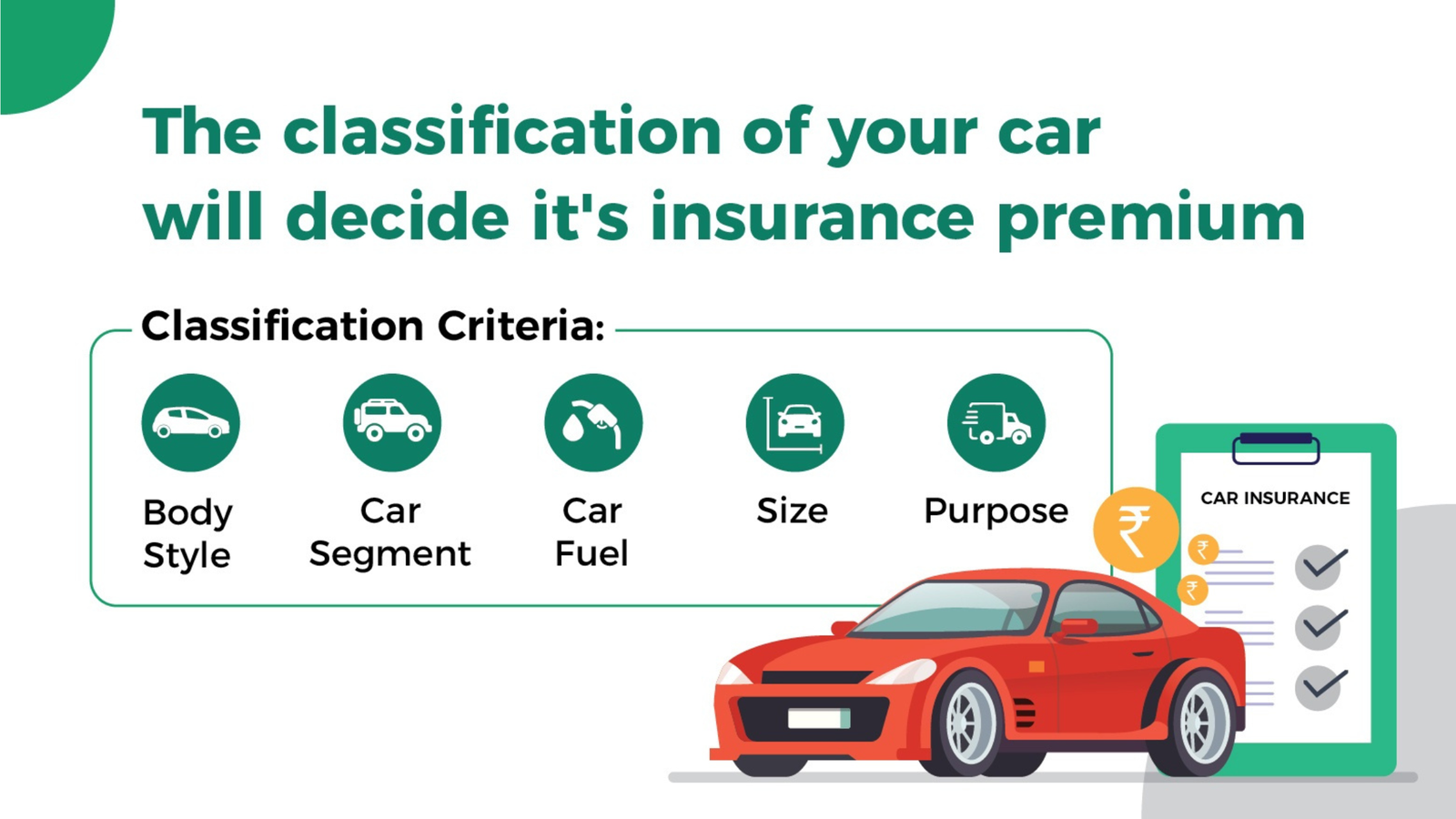 The classification of your car will decide it's insurance premium

Classification Criteria:

Body Style

Car Segment

Car Fuel

Size

Purpose

CAR INSURANCE

₹

₹

₹